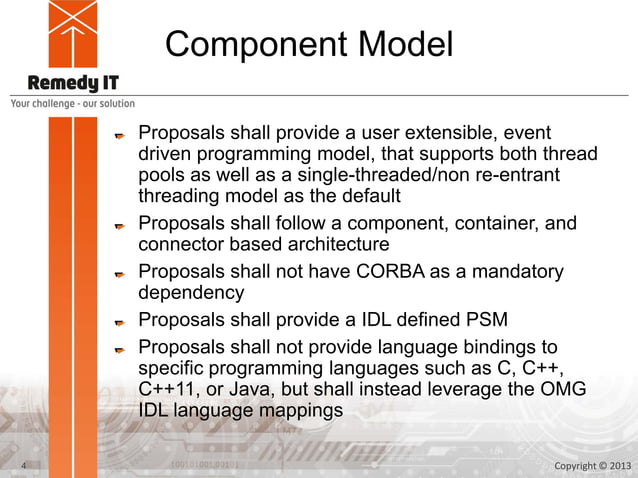 Remedy IT
Your challenge - our solution

Component Model

Proposals shall provide a user extensible, event driven programming model, that supports both thread pools as well as a single-threaded/non re-entrant threading model as the default

Proposals shall follow a component, container, and connector based architecture

Proposals shall not have CORBA as a mandatory dependency

Proposals shall provide a IDL defined PSM

Proposals shall not provide language bindings to specific programming languages such as C, C++, C++11, or Java, but shall instead leverage the OMG IDL language mappings

4

Copyright © 2013